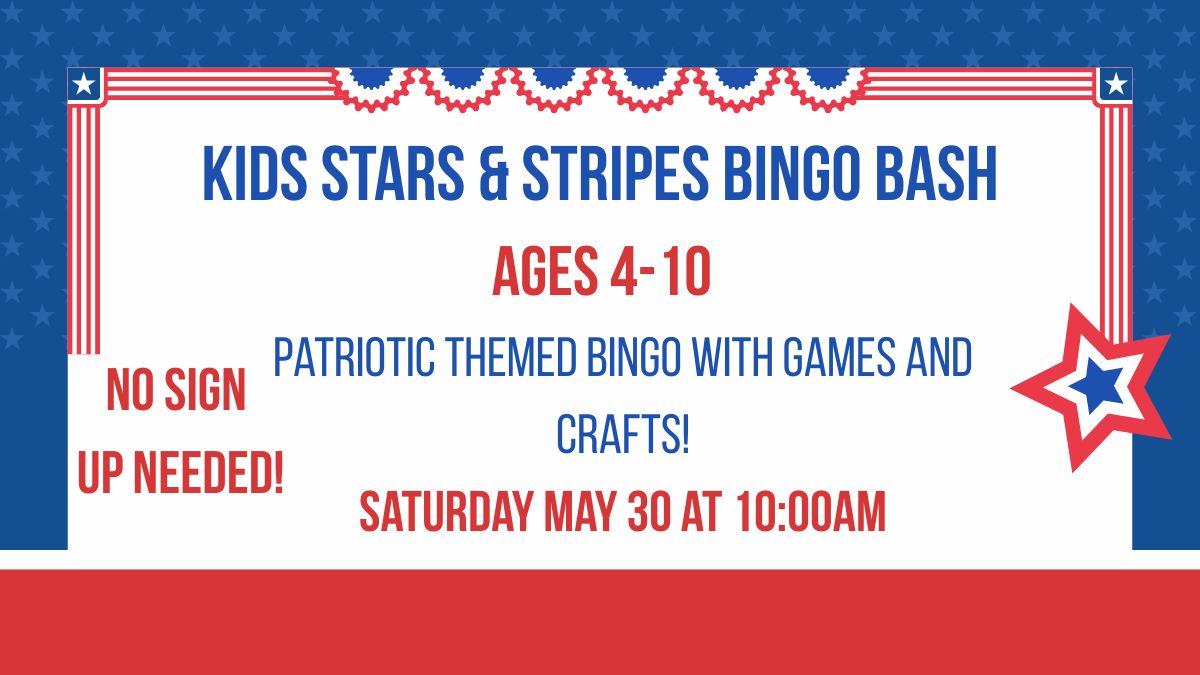 KIDS STARS & STRIPES BINGO BASH

AGES 4-10

PATRIOTIC THEMED BINGO WITH GAMES AND CRAFTS!

NO SIGN UP NEEDED!

SATURDAY MAY 30 AT 10:00AM